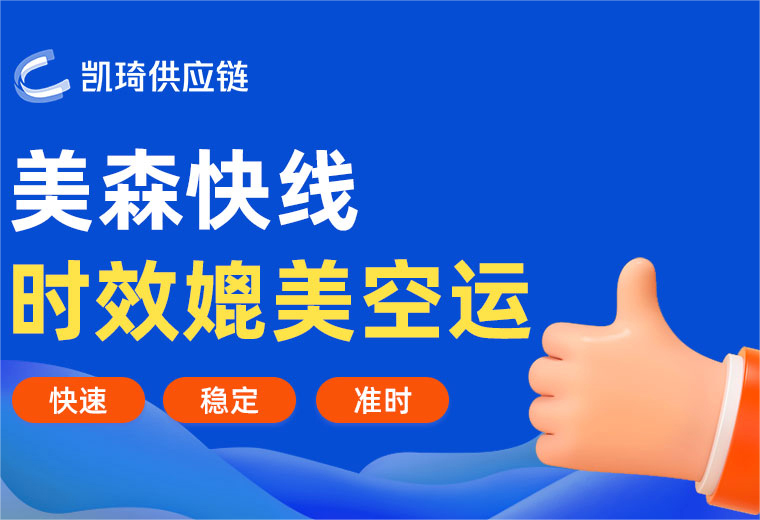 凯琦供应链

美森快线
时效媲美空运

快速 稳定 准时